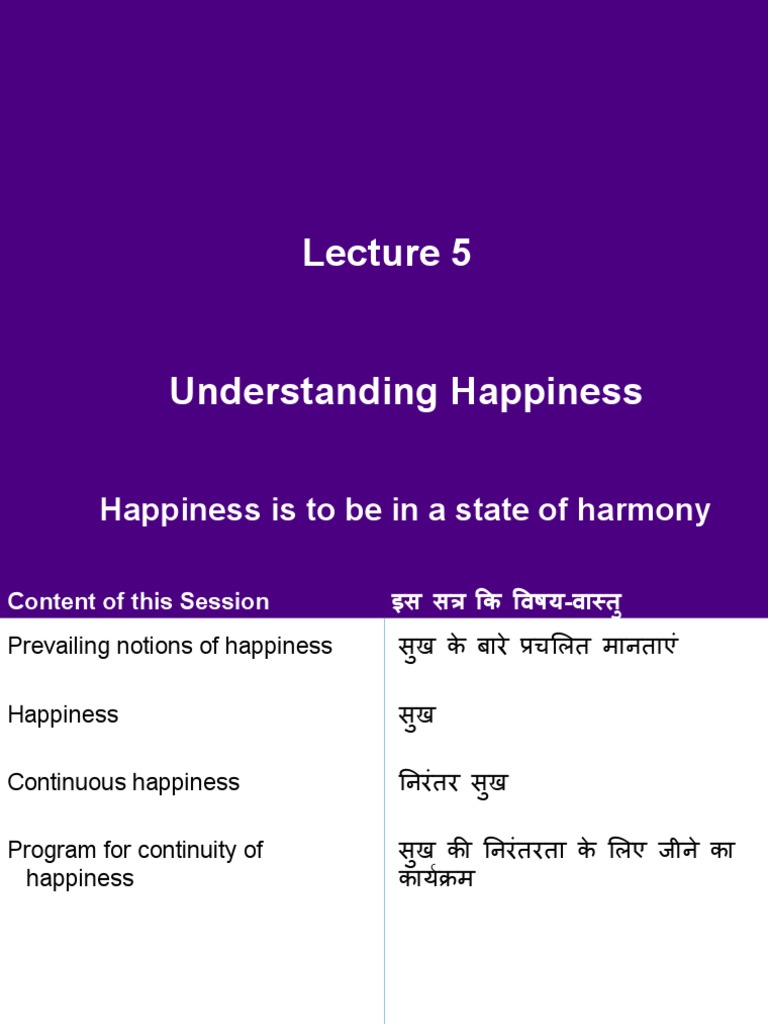 Lecture 5

Understanding Happiness

Happiness is to be in a state of harmony

| Content of this Session | इस सत्र कि विषय-वास्तु |
|---|---|
| Prevailing notions of happiness | सुख के बारे प्रचलित मानताएं |
| Happiness | सुख |
| Continuous happiness | निरंतर सुख |
| Program for continuity of happiness | सुख की निरंतरता के लिए जीने का कार्यक्रम |